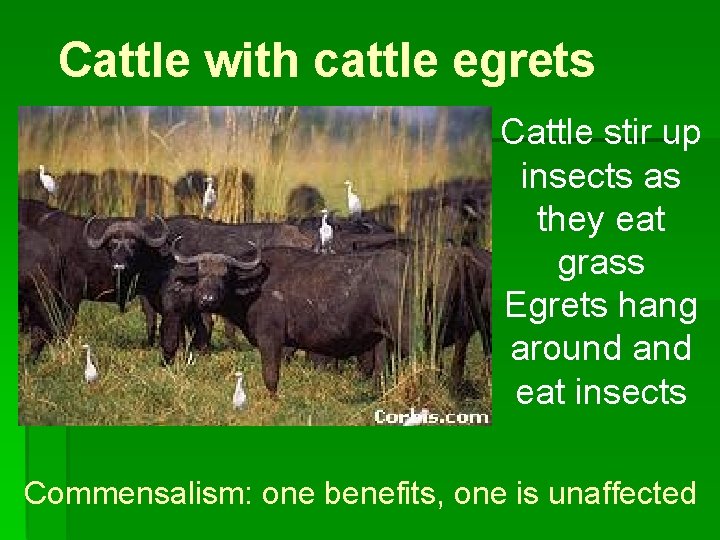 Cattle with cattle egrets

Corbis.com

Cattle stir up insects as they eat grass
Egrets hang around and eat insects

Commensalism: one benefits, one is unaffected